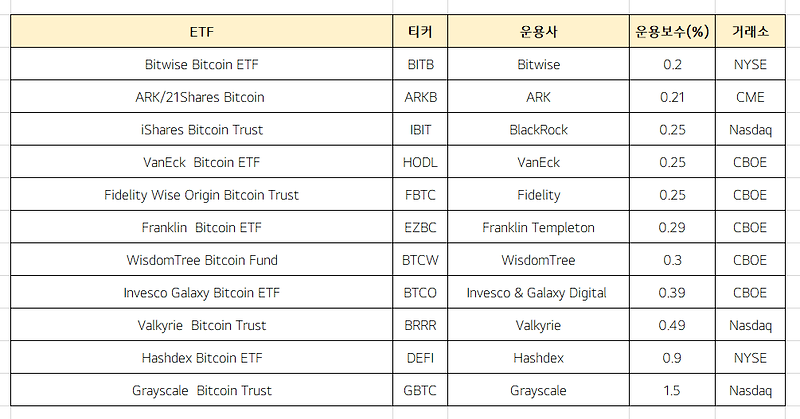 | ETF | 티커 | 운용사 | 운용보수(%) | 거래소 |
|---|---|---|---|---|
| Bitwise Bitcoin ETF | BITB | Bitwise | 0.2 | NYSE |
| ARK/21Shares Bitcoin | ARKB | ARK | 0.21 | CME |
| iShares Bitcoin Trust | IBIT | BlackRock | 0.25 | Nasdaq |
| VanEck Bitcoin ETF | HODL | VanEck | 0.25 | CBOE |
| Fidelity Wise Origin Bitcoin Trust | FBTC | Fidelity | 0.25 | CBOE |
| Franklin Bitcoin ETF | EZBC | Franklin Templeton | 0.29 | CBOE |
| WisdomTree Bitcoin Fund | BTCW | WisdomTree | 0.3 | CBOE |
| Invesco Galaxy Bitcoin ETF | BTCO | Invesco & Galaxy Digital | 0.39 | CBOE |
| Valkyrie Bitcoin Trust | BRRR | Valkyrie | 0.49 | Nasdaq |
| Hashdex Bitcoin ETF | DEFI | Hashdex | 0.9 | NYSE |
| Grayscale Bitcoin Trust | GBTC | Grayscale | 1.5 | Nasdaq |